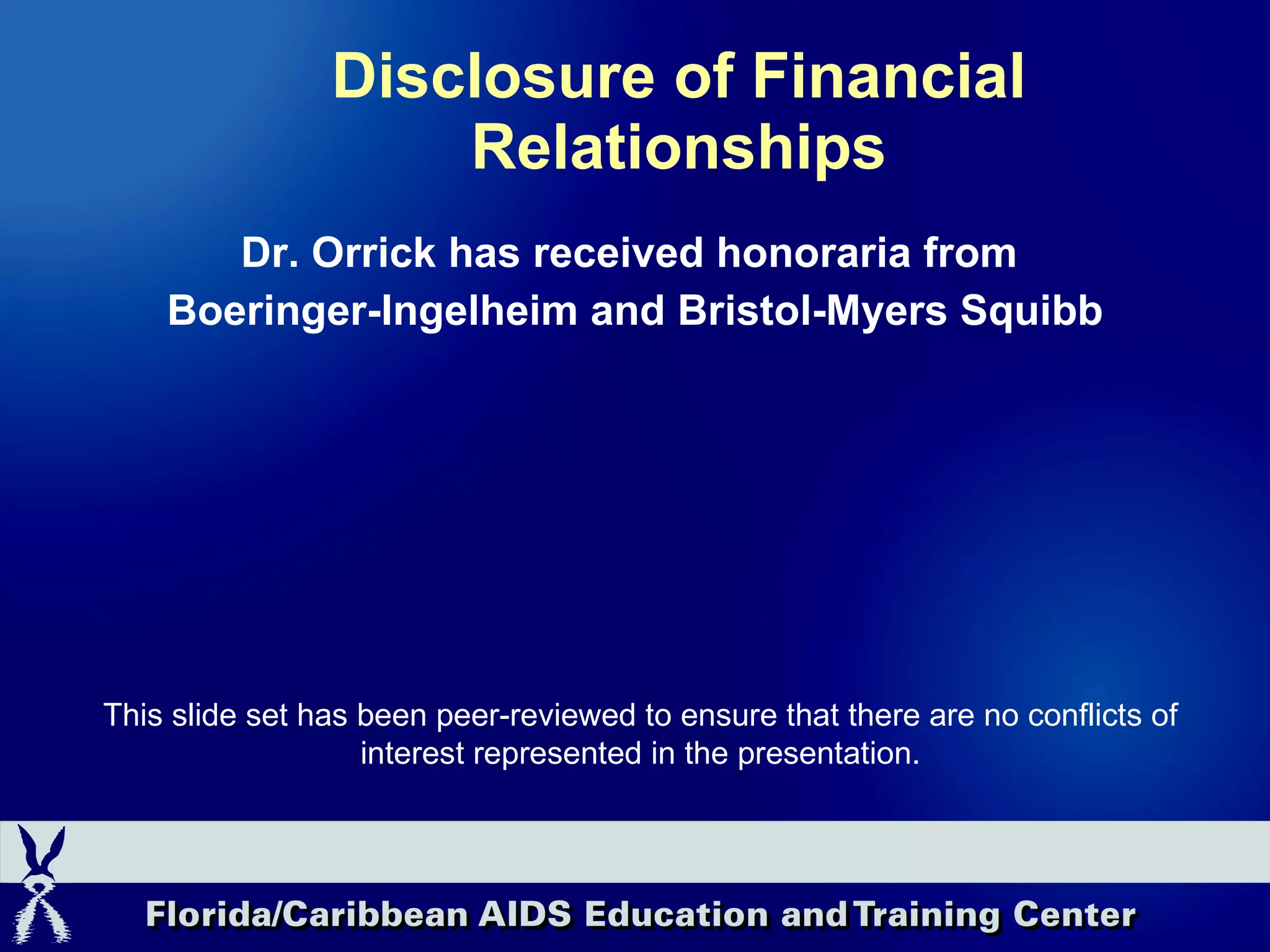 Disclosure of Financial Relationships

Dr. Orrick has received honoraria from Boeringer-Ingelheim and Bristol-Myers Squibb

This slide set has been peer-reviewed to ensure that there are no conflicts of interest represented in the presentation.

Florida/Caribbean AIDS Education and Training Center